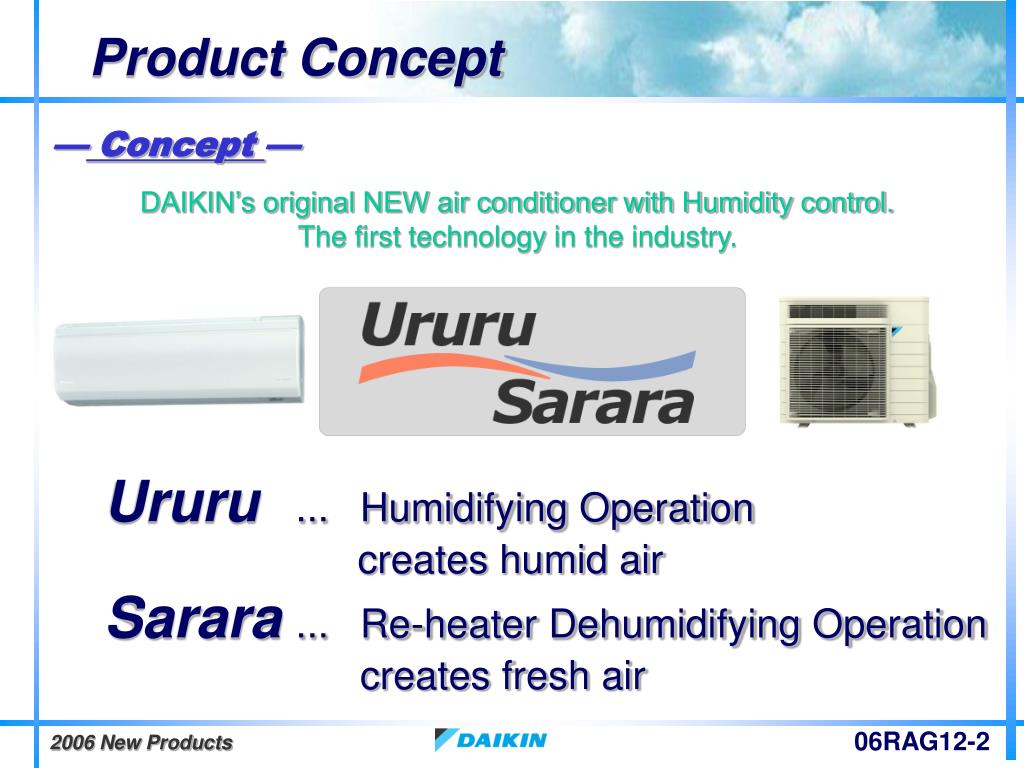 Product Concept

— Concept —

DAIKIN's original NEW air conditioner with Humidity control. The first technology in the industry.

Ururu Sarara

Ururu ... Humidifying Operation creates humid air

Sarara ... Re-heater Dehumidifying Operation creates fresh air

2006 New Products

DAIKIN

06RAG12-2